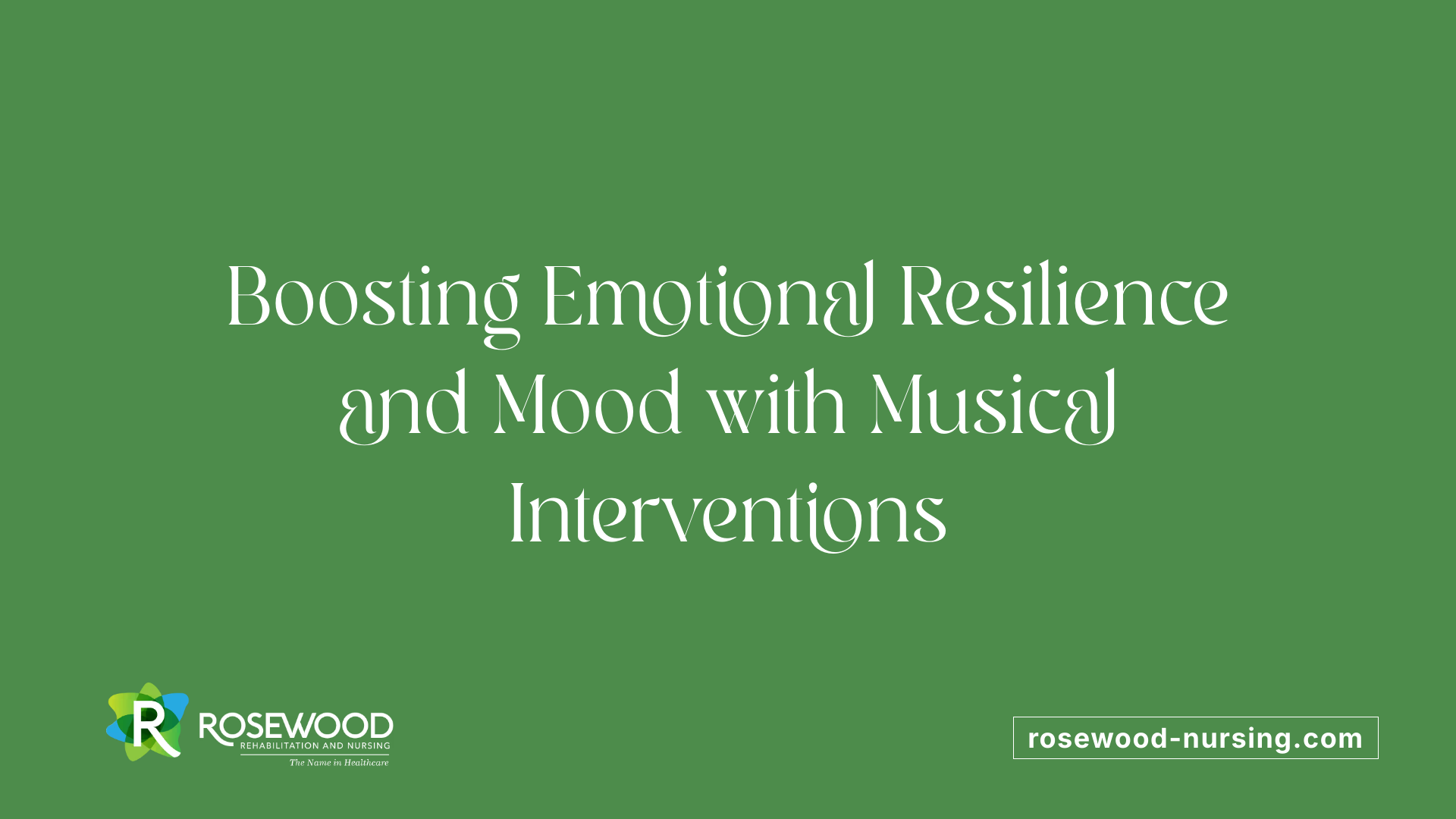 Boosting Emotional Resilience and Mood with Musical Interventions

R ROSEWOOD
REHABILITATION AND NURSING
The Name in Healthcare

rosewood-nursing.com